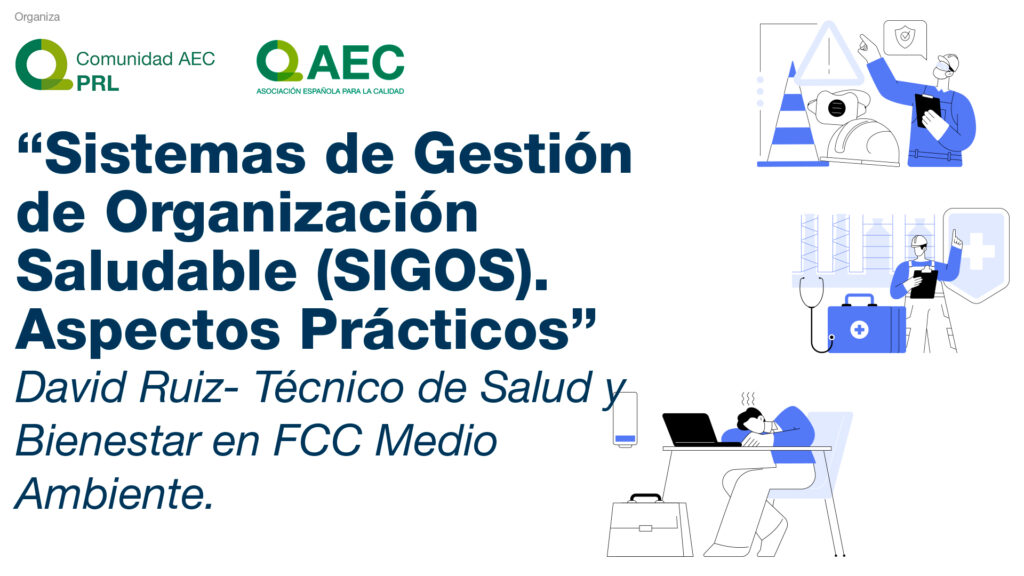 Organiza

Comunidad AEC PRL

AEC
ASOCIACIÓN ESPAÑOLA PARA LA CALIDAD

“Sistemas de Gestión de Organización Saludable (SIGOS). Aspectos Prácticos”

David Ruiz- Técnico de Salud y Bienestar en FCC Medio Ambiente.